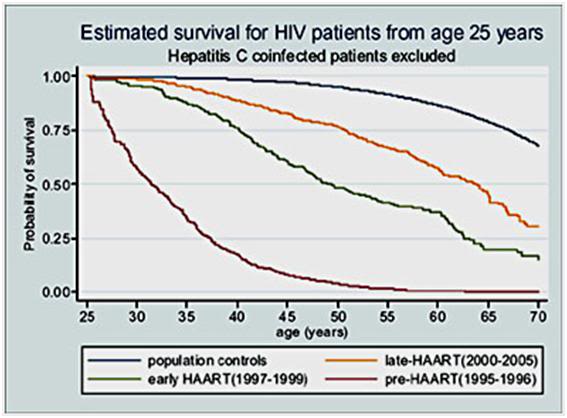 Estimated survival for HIV patients from age 25 years
Hepatitis C coinfected patients excluded

Probability of survival

1.00
0.75
0.50
0.25
0.00

25 30 35 40 45 50 55 60 65 70
age (years)

population controls
late-HAART(2000-2005)
early HAART(1997-1999)
pre-HAART(1995-1996)